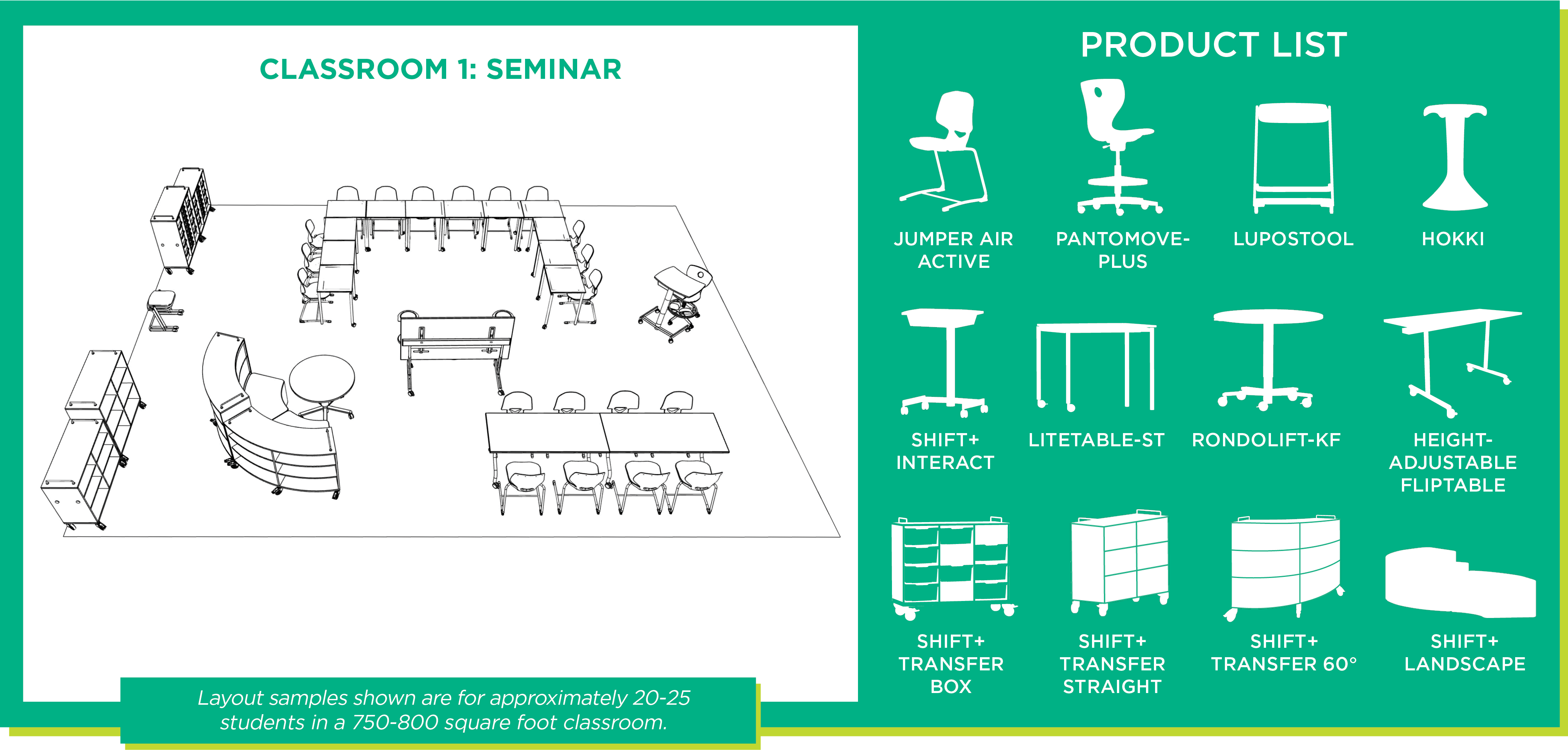 CLASSROOM 1: SEMINAR

Layout samples shown are for approximately 20-25 students in a 750-800 square foot classroom.

PRODUCT LIST

JUMPER AIR ACTIVE

PANTOMOVE-PLUS

LUPOSTOOL

HOKKI

SHIFT+ INTERACT

LITETABLE-ST

RONDOLIFT-KF

HEIGHT-ADJUSTABLE FLIPTABLE

SHIFT+ TRANSFER BOX

SHIFT+ TRANSFER STRAIGHT

SHIFT+ TRANSFER 60°

SHIFT+ LANDSCAPE